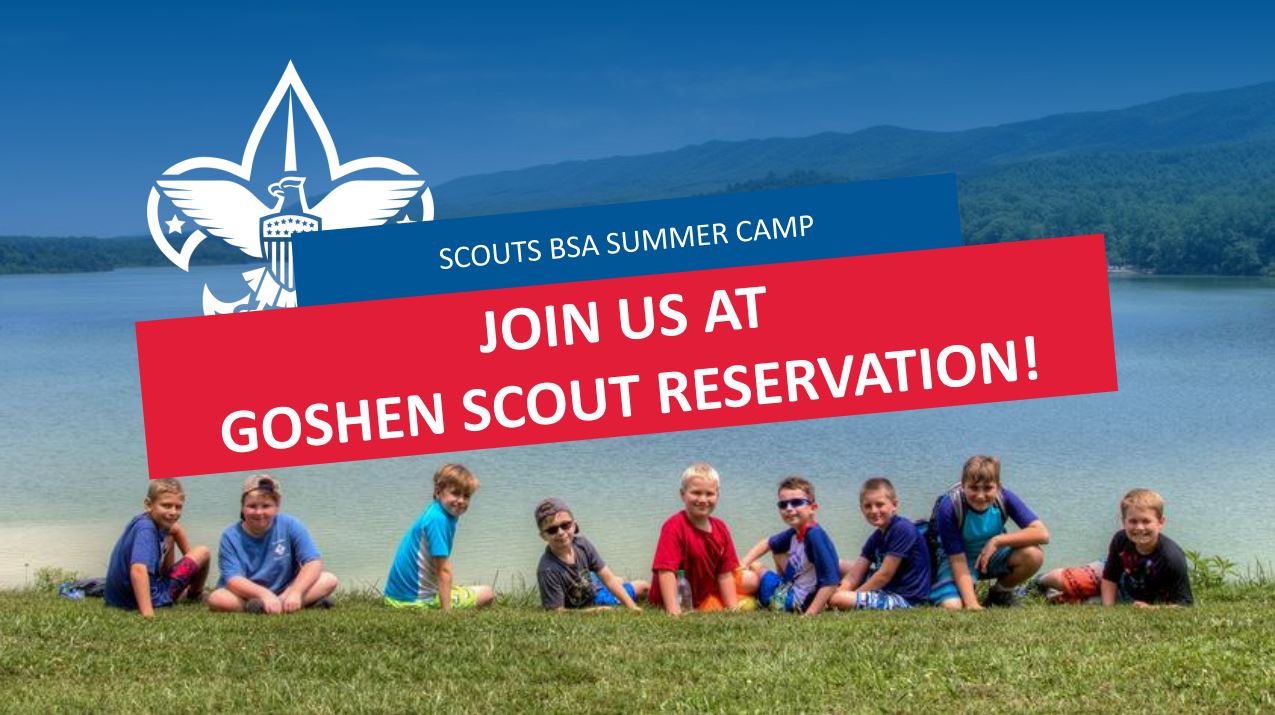 SCOUTS BSA SUMMER CAMP

JOIN US AT
GOSHEN SCOUT RESERVATION!